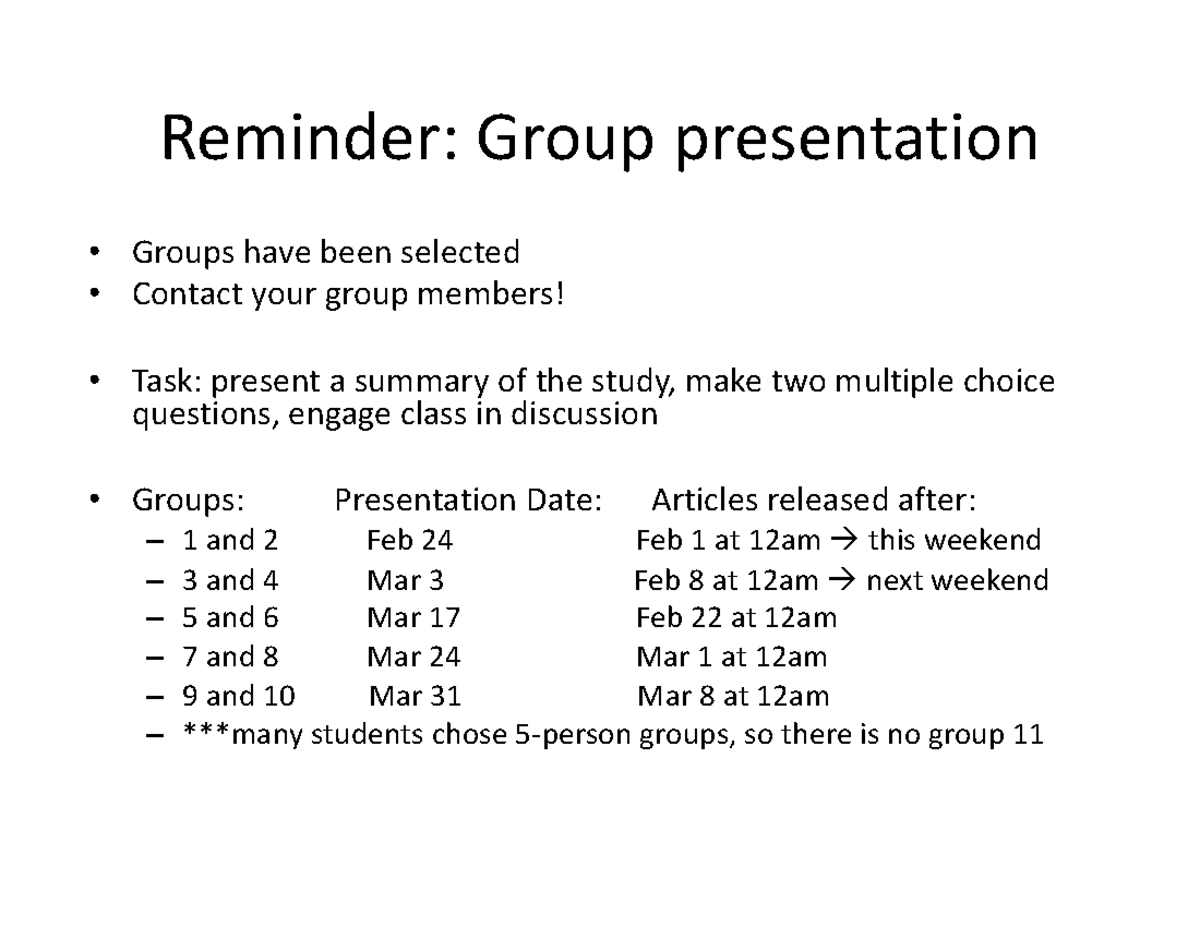 Reminder: Group presentation

• Groups have been selected
• Contact your group members!

• Task: present a summary of the study, make two multiple choice questions, engage class in discussion

• Groups: Presentation Date: Articles released after:
– 1 and 2 Feb 24 Feb 1 at 12am → this weekend
– 3 and 4 Mar 3 Feb 8 at 12am → next weekend
– 5 and 6 Mar 17 Feb 22 at 12am
– 7 and 8 Mar 24 Mar 1 at 12am
– 9 and 10 Mar 31 Mar 8 at 12am
– ***many students chose 5-person groups, so there is no group 11